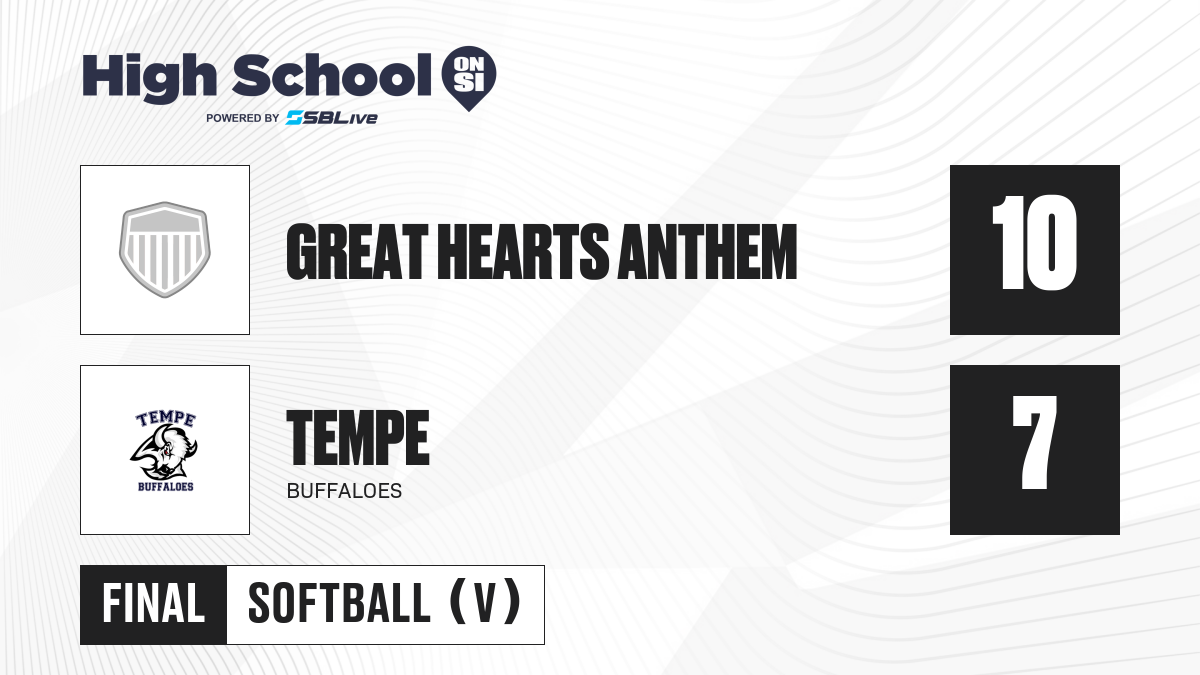 High School ON SI
POWERED BY SBLive

GREAT HEARTS ANTHEM
10

TEMPE
BUFFALOES
TEMPE
BUFFALOES
7

FINAL
SOFTBALL (V)